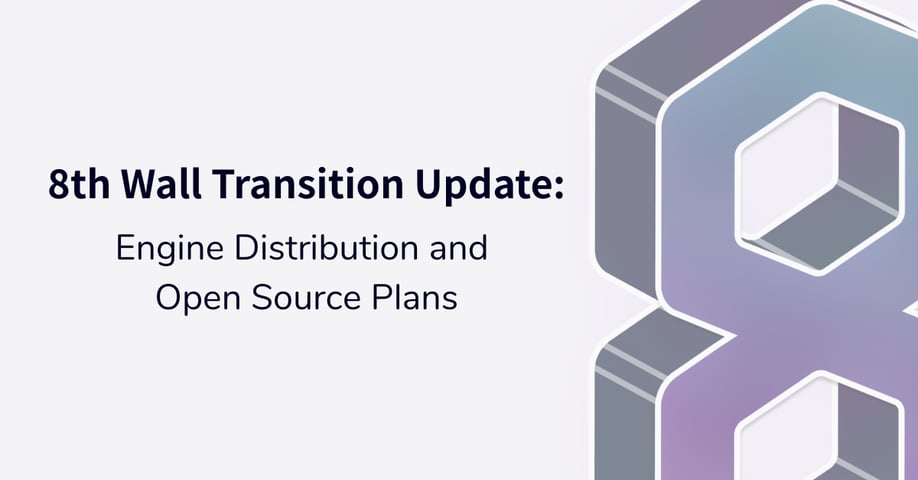 8th Wall Transition Update:

Engine Distribution and Open Source Plans